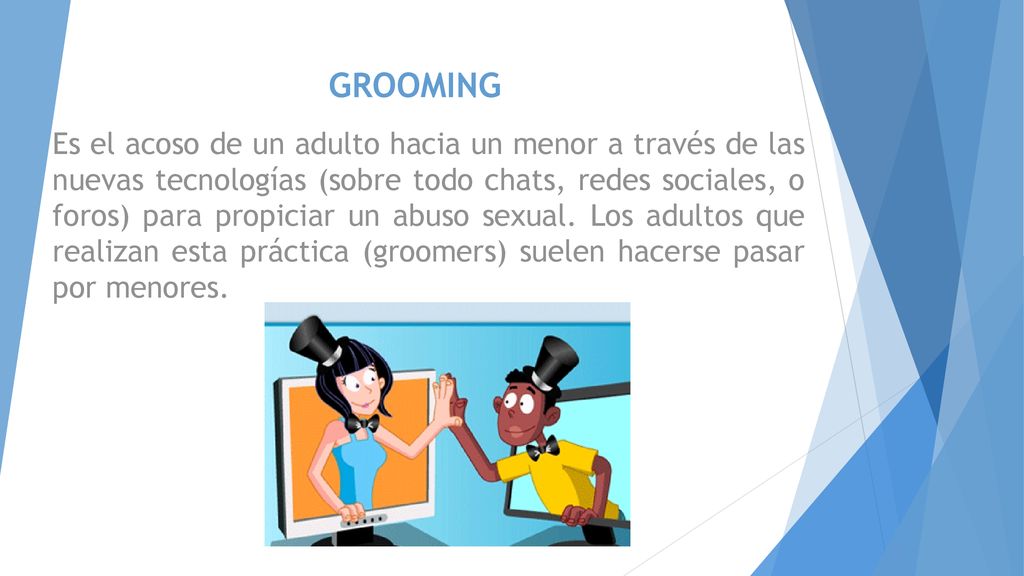 GROOMING

Es el acoso de un adulto hacia un menor a través de las nuevas tecnologías (sobre todo chats, redes sociales, o foros) para propiciar un abuso sexual. Los adultos que realizan esta práctica (groomers) suelen hacerse pasar por menores.